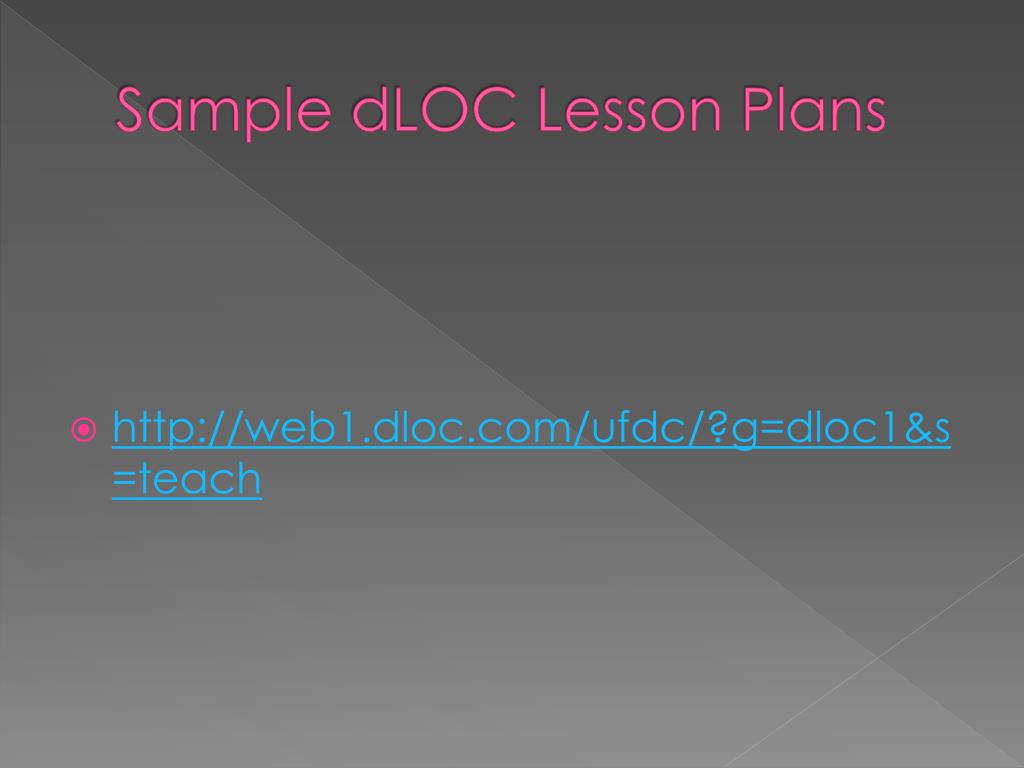 Sample dLOC Lesson Plans

http://web1.dloc.com/ufdc/?g=dloc1&s=teach